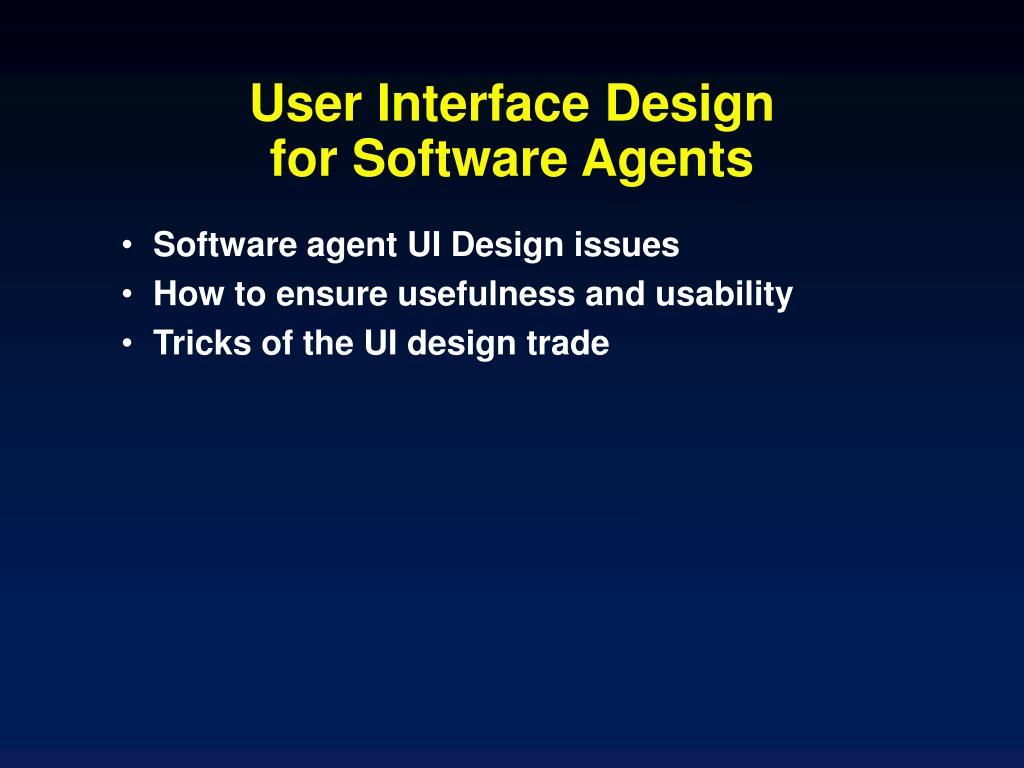 User Interface Design
for Software Agents

• Software agent UI Design issues
• How to ensure usefulness and usability
• Tricks of the UI design trade